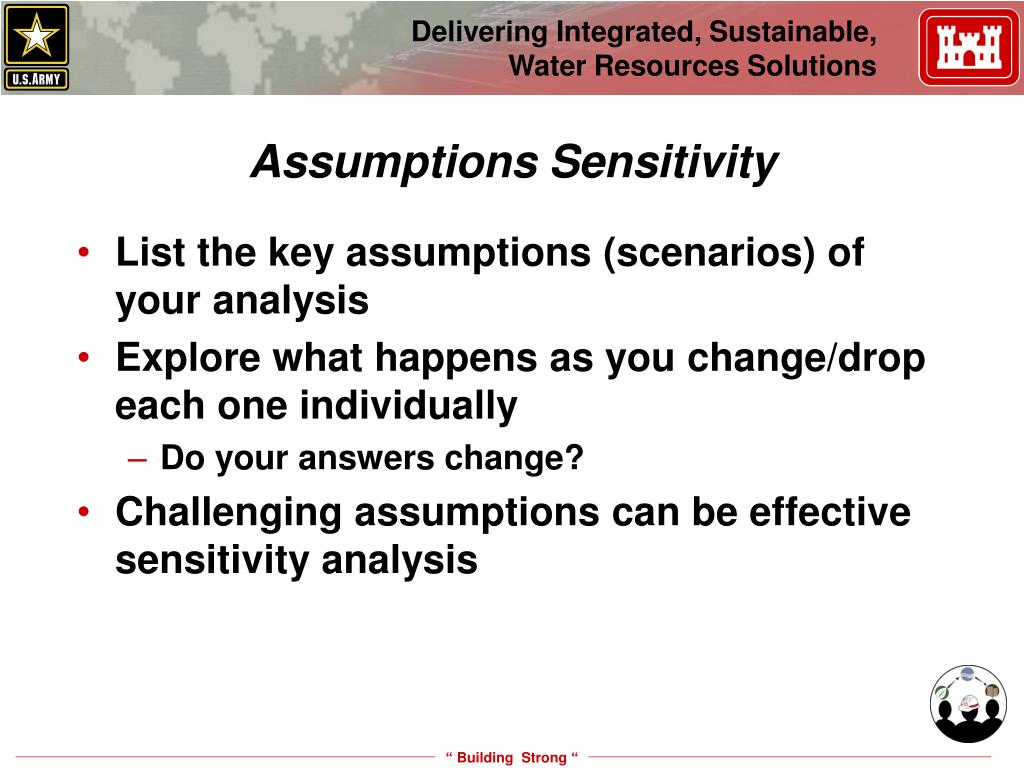 U.S.ARMY

Delivering Integrated, Sustainable, Water Resources Solutions

Assumptions Sensitivity

• List the key assumptions (scenarios) of your analysis
• Explore what happens as you change/drop each one individually
– Do your answers change?
• Challenging assumptions can be effective sensitivity analysis

“ Building Strong “